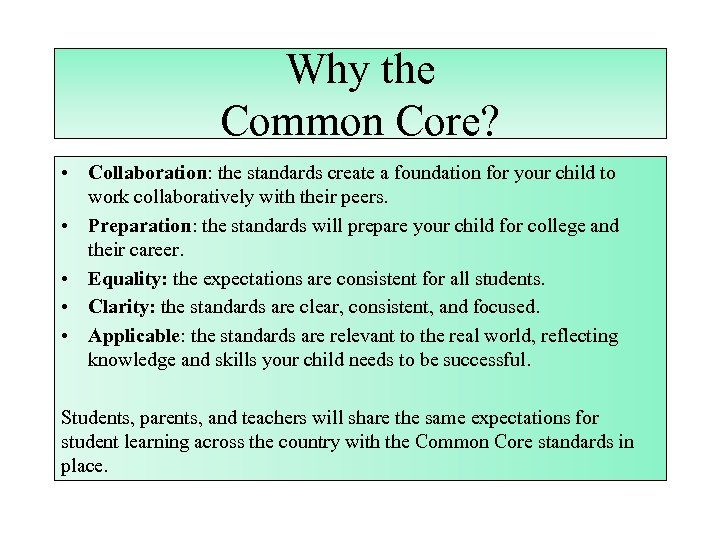 Why the
Common Core?

• Collaboration: the standards create a foundation for your child to work collaboratively with their peers.
• Preparation: the standards will prepare your child for college and their career.
• Equality: the expectations are consistent for all students.
• Clarity: the standards are clear, consistent, and focused.
• Applicable: the standards are relevant to the real world, reflecting knowledge and skills your child needs to be successful.

Students, parents, and teachers will share the same expectations for student learning across the country with the Common Core standards in place.